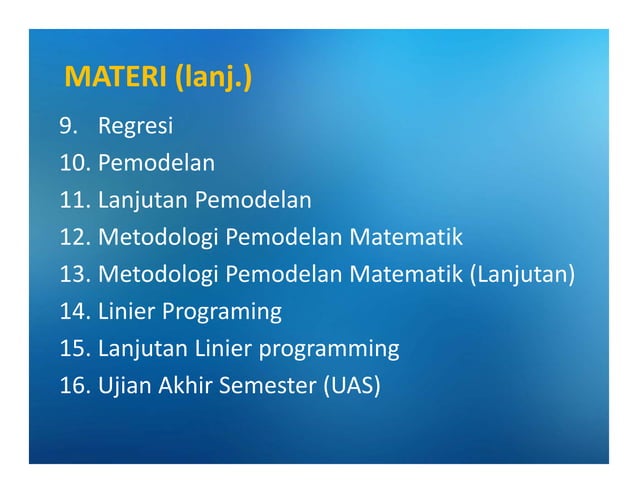 MATERI (lanj.)

9. Regresi
10. Pemodelan
11. Lanjutan Pemodelan
12. Metodologi Pemodelan Matematik
13. Metodologi Pemodelan Matematik (Lanjutan)
14. Linier Programing
15. Lanjutan Linier programming
16. Ujian Akhir Semester (UAS)